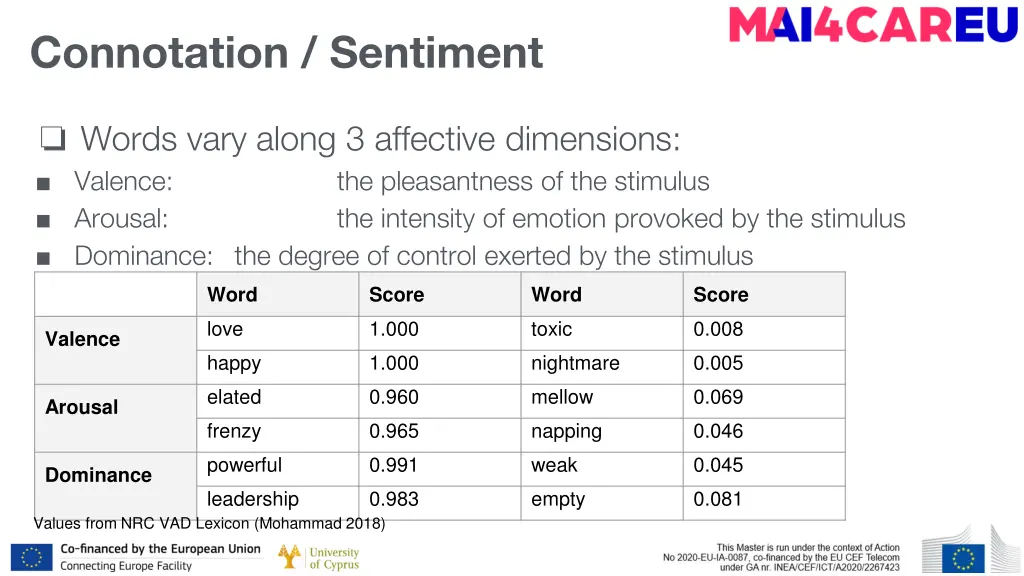 MAI4CAREU

Connotation / Sentiment

❏ Words vary along 3 affective dimensions:

■ Valence: the pleasantness of the stimulus

■ Arousal: the intensity of emotion provoked by the stimulus

■ Dominance: the degree of control exerted by the stimulus

| | Word | Score | Word | Score |
|---|---|---|---|---|
| Valence | love | 1.000 | toxic | 0.008 |
| | happy | 1.000 | nightmare | 0.005 |
| Arousal | elated | 0.960 | mellow | 0.069 |
| | frenzy | 0.965 | napping | 0.046 |
| Dominance | powerful | 0.991 | weak | 0.045 |
| | leadership | 0.983 | empty | 0.081 |

Values from NRC VAD Lexicon (Mohammad 2018)

Co-financed by the European Union
Connecting Europe Facility

University of Cyprus

This Master is run under the context of Action No 2020-EU-IA-0087, co-financed by the EU CEF Telecom under GA nr. INEA/CEF/ICT/A2020/2267423